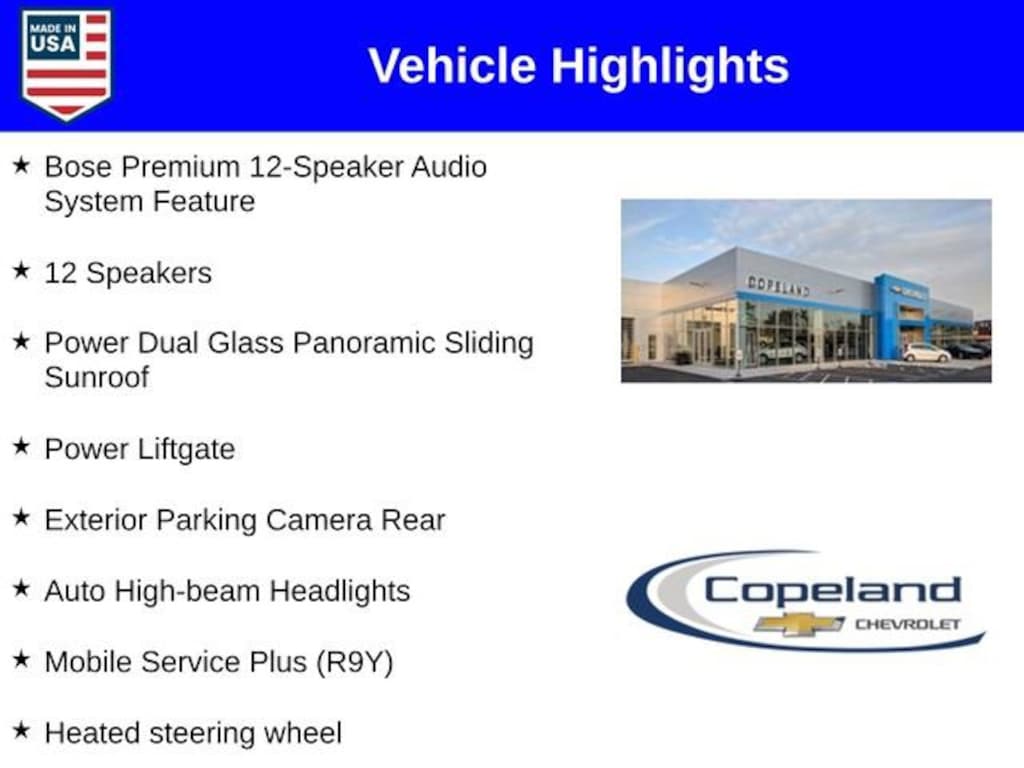 MADE IN USA

Vehicle Highlights

★ Bose Premium 12-Speaker Audio System Feature

★ 12 Speakers

★ Power Dual Glass Panoramic Sliding Sunroof

★ Power Liftgate

★ Exterior Parking Camera Rear

★ Auto High-beam Headlights

★ Mobile Service Plus (R9Y)

★ Heated steering wheel

COPELAND

Copeland
CHEVROLET